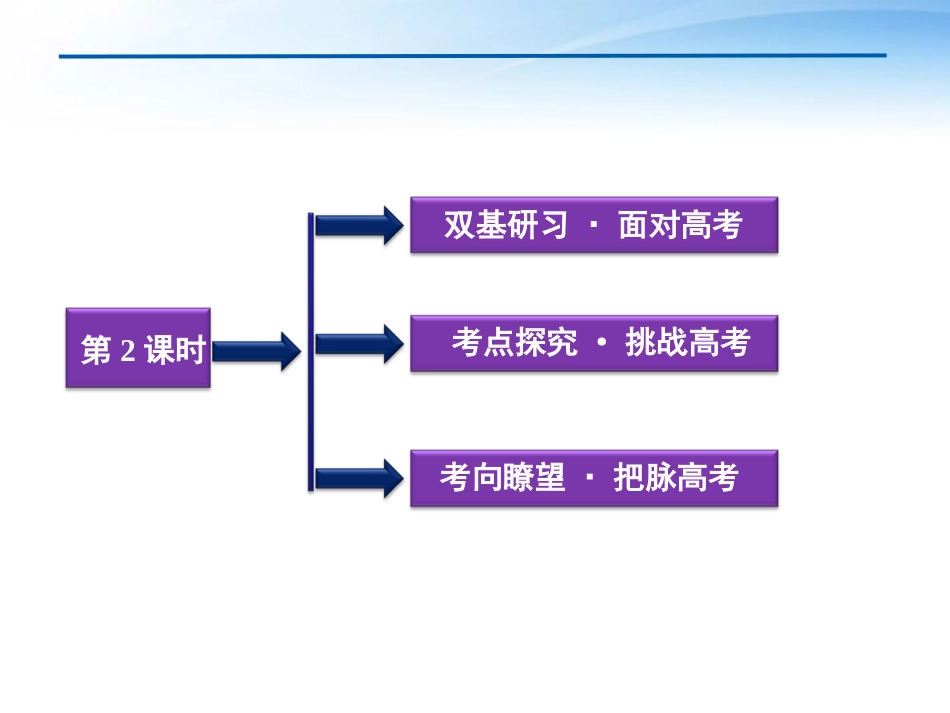 第 2 课时

双基研习 · 面对高考

考点探究 · 挑战高考

考向瞭望 · 把脉高考